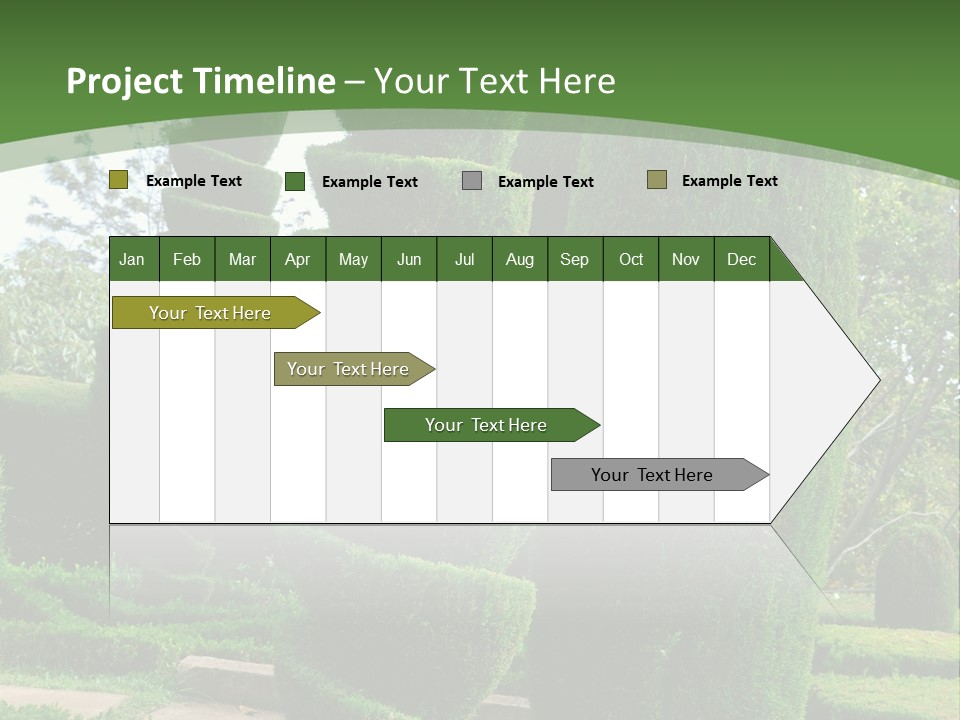 Project Timeline – Your Text Here

Example Text
Example Text
Example Text
Example Text

| Jan | Feb | Mar | Apr | May | Jun | Jul | Aug | Sep | Oct | Nov | Dec |
|---|---|---|---|---|---|---|---|---|---|---|---|

Your Text Here

Your Text Here

Your Text Here

Your Text Here